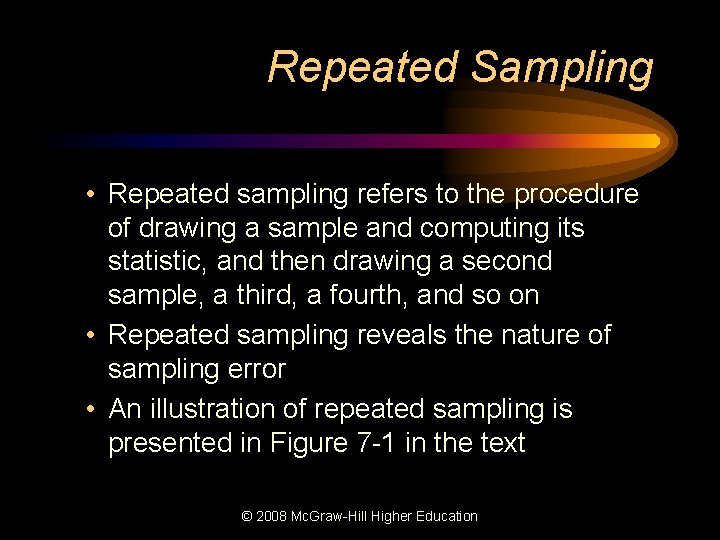 Repeated Sampling

• Repeated sampling refers to the procedure of drawing a sample and computing its statistic, and then drawing a second sample, a third, a fourth, and so on
• Repeated sampling reveals the nature of sampling error
• An illustration of repeated sampling is presented in Figure 7-1 in the text

© 2008 McGraw-Hill Higher Education